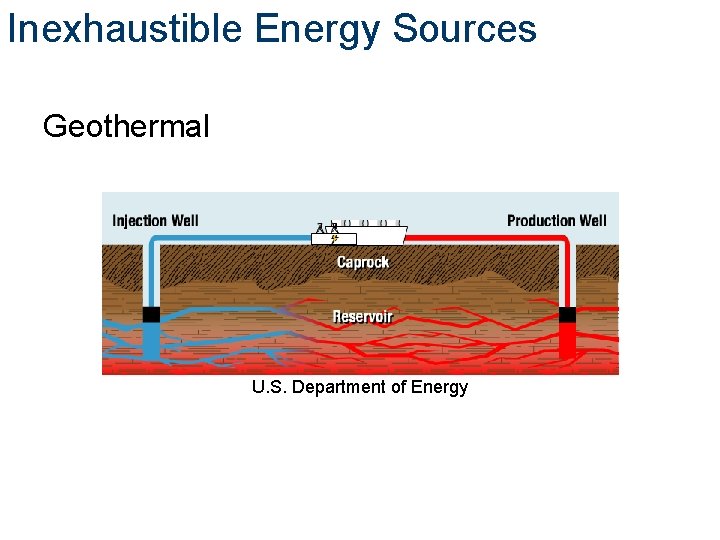 Inexhaustible Energy Sources

Geothermal

Injection Well

Production Well

Caprock

Reservoir

U.S. Department of Energy